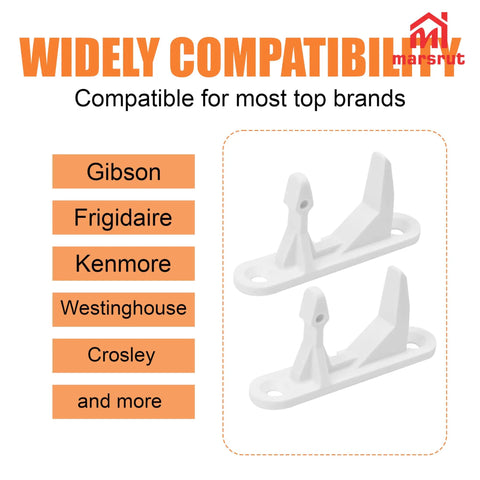 WIDELY COMPATIBILITY

marsrut

Compatible for most top brands

Gibson

Frigidaire

Kenmore

Westinghouse

Crosley

and more